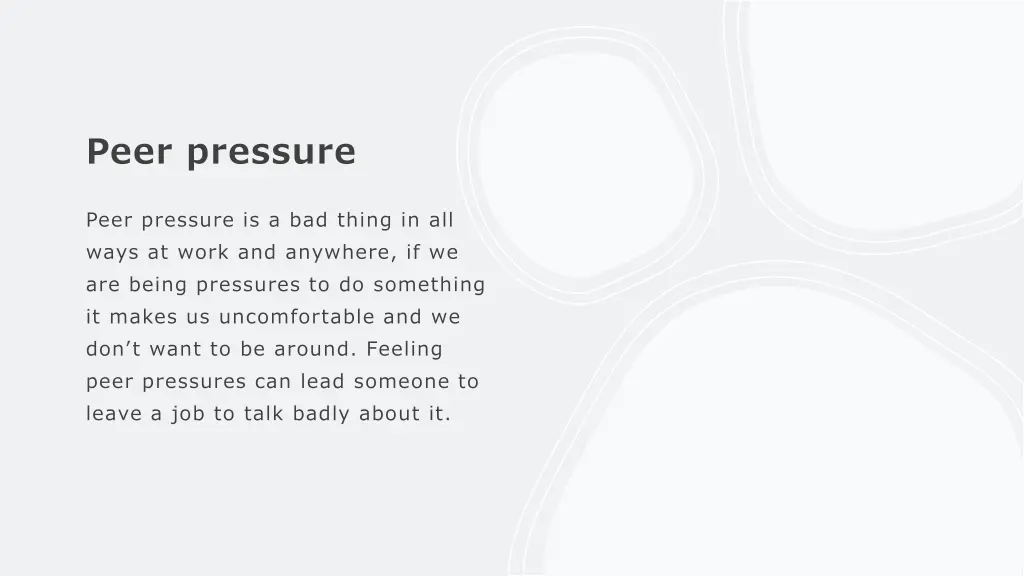 Peer pressure

Peer pressure is a bad thing in all ways at work and anywhere, if we are being pressures to do something it makes us uncomfortable and we don’t want to be around. Feeling peer pressures can lead someone to leave a job to talk badly about it.